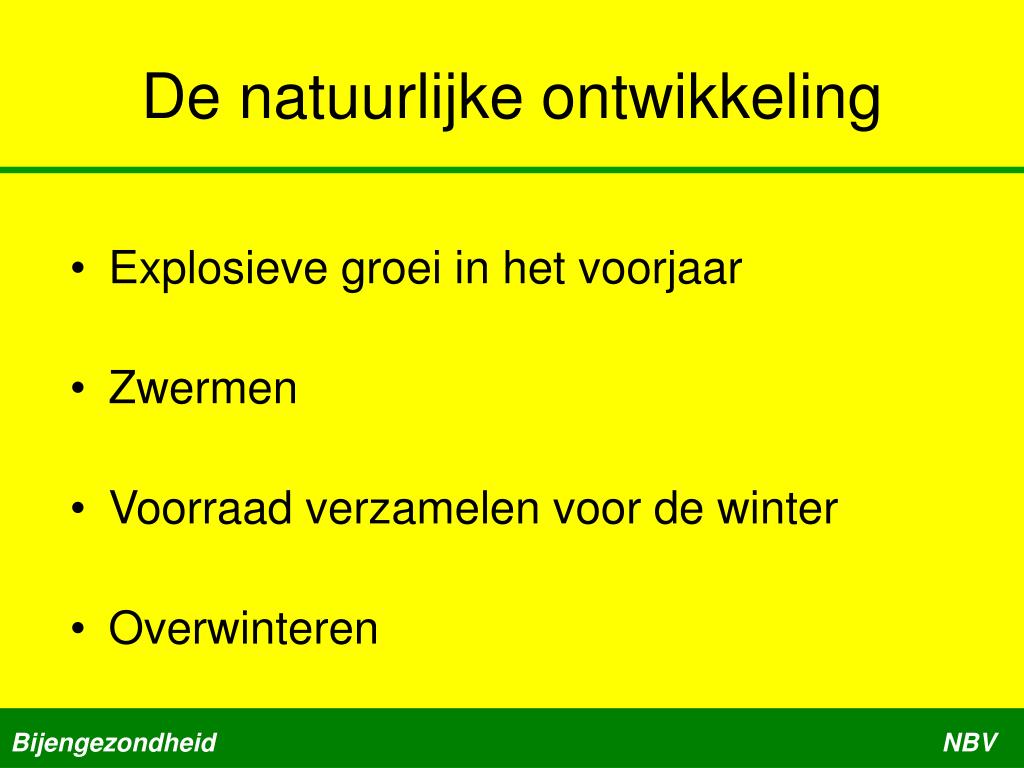 De natuurlijke ontwikkeling

• Explosieve groei in het voorjaar

• Zwermen

• Voorraad verzamelen voor de winter

• Overwinteren

Bijengezondheid

NBV